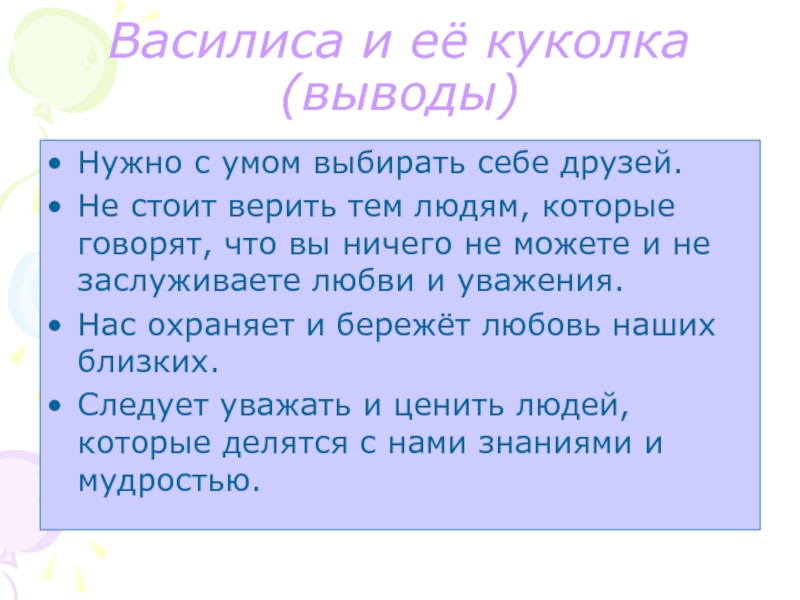 Василиса и её куколка
(выводы)

• Нужно с умом выбирать себе друзей.
• Не стоит верить тем людям, которые говорят, что вы ничего не можете и не заслуживаете любви и уважения.
• Нас охраняет и бережёт любовь наших близких.
• Следует уважать и ценить людей, которые делятся с нами знаниями и мудростью.